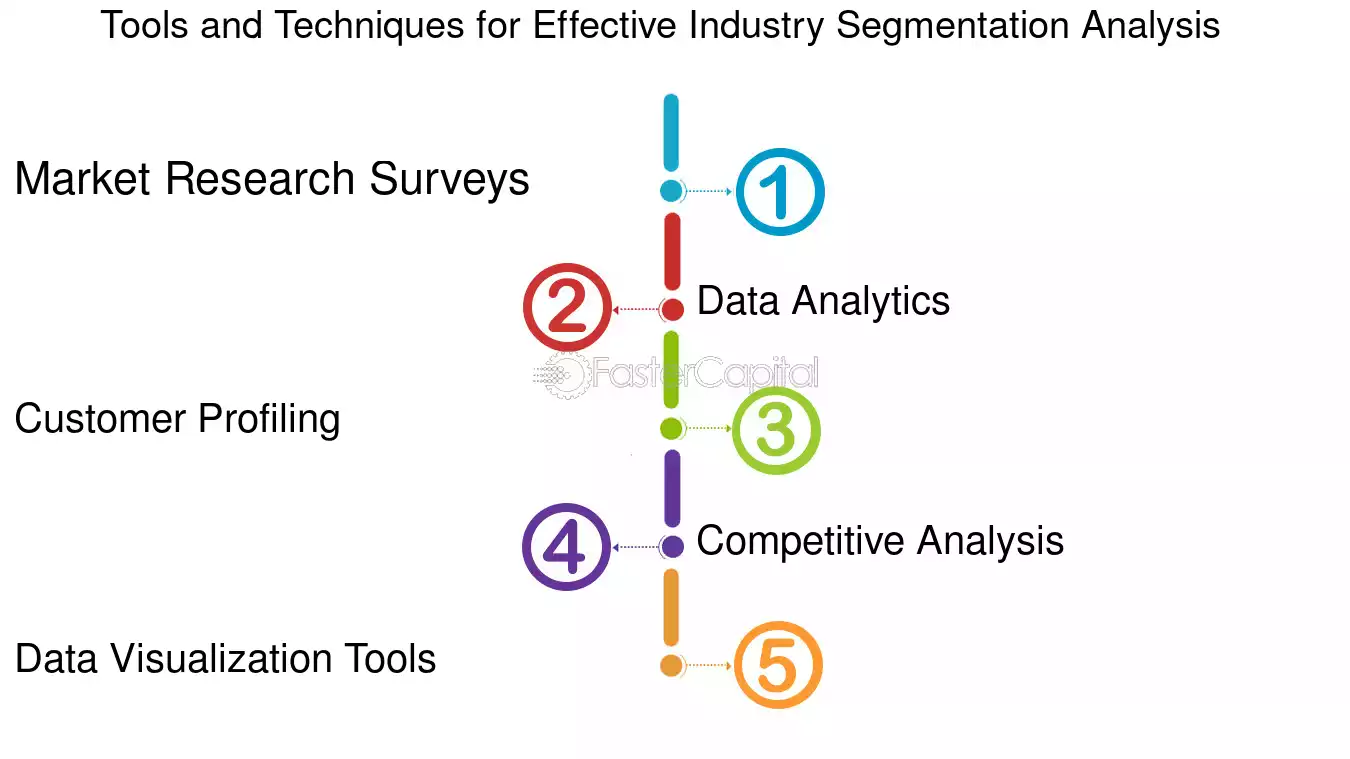 Tools and Techniques for Effective Industry Segmentation Analysis

Market Research Surveys

1

2

Data Analytics

FasterCapital

Customer Profiling

3

4

Competitive Analysis

Data Visualization Tools

5